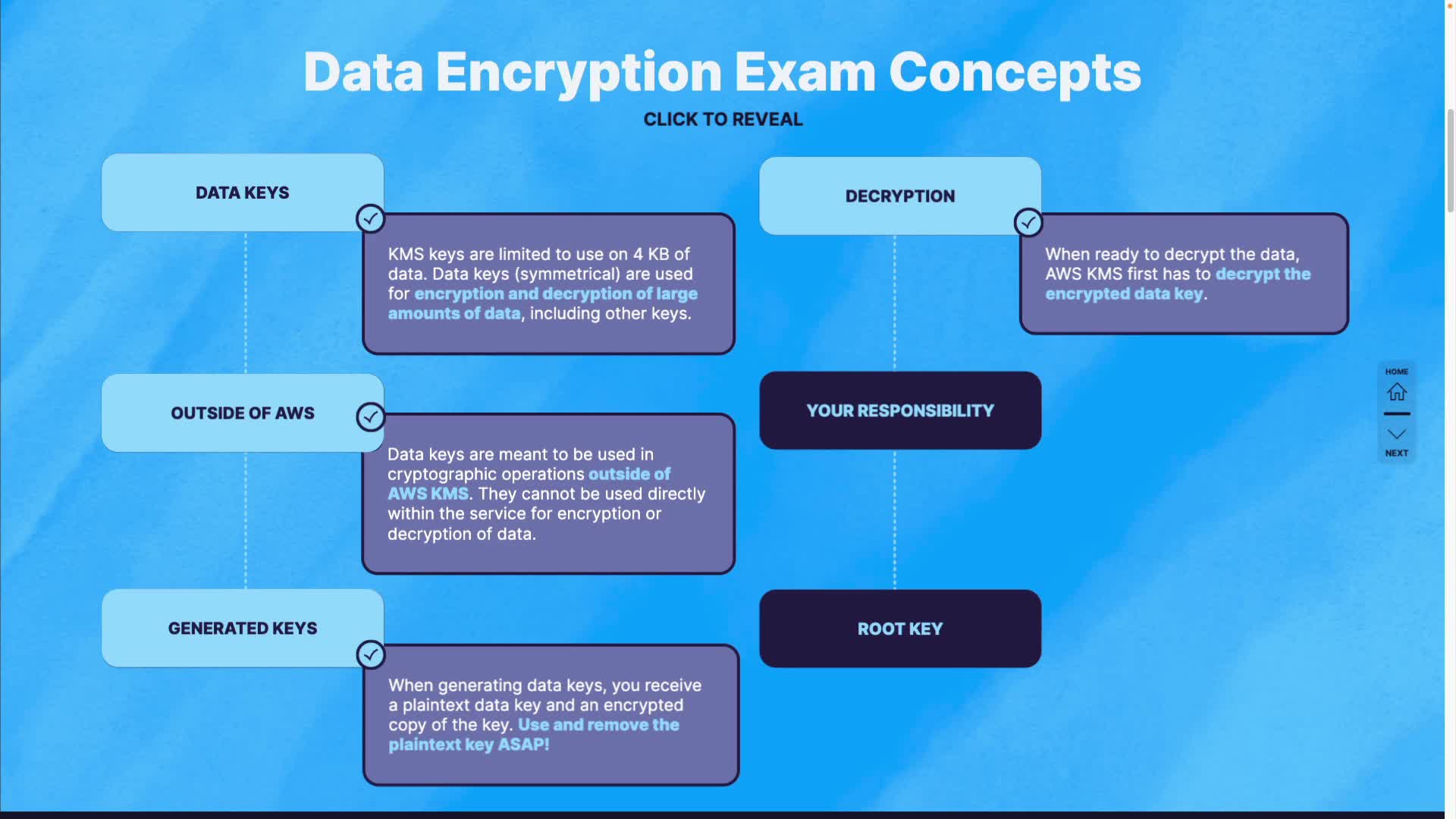 Data Encryption Exam Concepts

CLICK TO REVEAL

DATA KEYS

KMS keys are limited to use on 4 KB of data. Data keys (symmetrical) are used for encryption and decryption of large amounts of data, including other keys.

OUTSIDE OF AWS

Data keys are meant to be used in cryptographic operations outside of AWS KMS. They cannot be used directly within the service for encryption or decryption of data.

GENERATED KEYS

When generating data keys, you receive a plaintext data key and an encrypted copy of the key. Use and remove the plaintext key ASAP!

DECRYPTION

When ready to decrypt the data, AWS KMS first has to decrypt the encrypted data key.

YOUR RESPONSIBILITY

ROOT KEY

HOME

NEXT